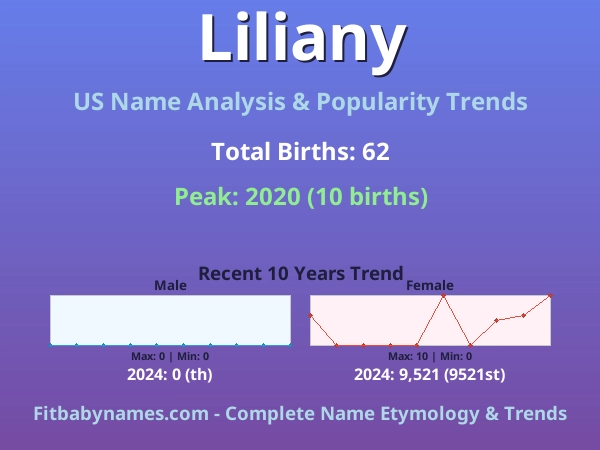 Liliany

US Name Analysis & Popularity Trends

Total Births: 62

Peak: 2020 (10 births)

Recent 10 Years Trend

Male

Max: 0 | Min: 0

2024: 0 (th)

Female

Max: 10 | Min: 0

2024: 9,521 (9521st)

Fitbabynames.com - Complete Name Etymology & Trends